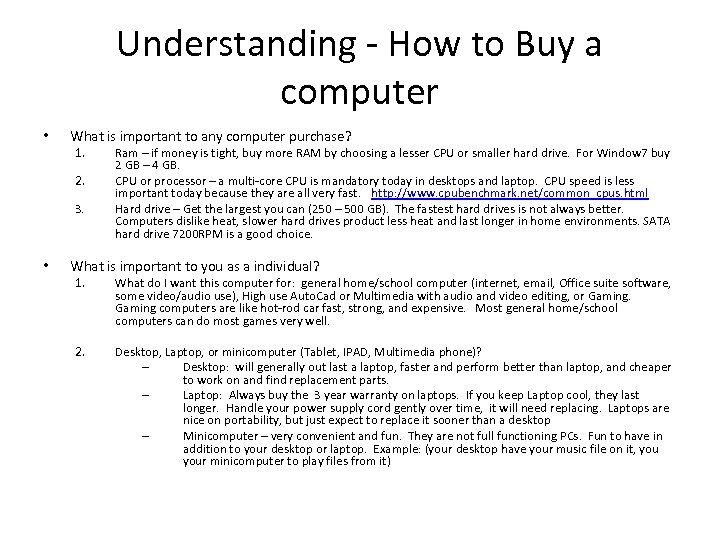 Understanding - How to Buy a computer

• What is important to any computer purchase?
1. Ram – if money is tight, buy more RAM by choosing a lesser CPU or smaller hard drive. For Window7 buy 2 GB – 4 GB.
2. CPU or processor – a multi-core CPU is mandatory today in desktops and laptop. CPU speed is less important today because they are all very fast. http://www.cpubenchmark.net/common_cpus.html
3. Hard drive – Get the largest you can (250 – 500 GB). The fastest hard drives is not always better. Computers dislike heat, slower hard drives product less heat and last longer in home environments. SATA hard drive 7200RPM is a good choice.

• What is important to you as a individual?
1. What do I want this computer for: general home/school computer (internet, email, Office suite software, some video/audio use), High use AutoCad or Multimedia with audio and video editing, or Gaming. Gaming computers are like hot-rod car fast, strong, and expensive. Most general home/school computers can do most games very well.

2. Desktop, Laptop, or minicomputer (Tablet, IPAD, Multimedia phone)?
– Desktop: will generally out last a laptop, faster and perform better than laptop, and cheaper to work on and find replacement parts.
– Laptop: Always buy the 3 year warranty on laptops. If you keep Laptop cool, they last longer. Handle your power supply cord gently over time, it will need replacing. Laptops are nice on portability, but just expect to replace it sooner than a desktop
– Minicomputer – very convenient and fun. They are not full functioning PCs. Fun to have in addition to your desktop or laptop. Example: (your desktop have your music file on it, you your minicomputer to play files from it)